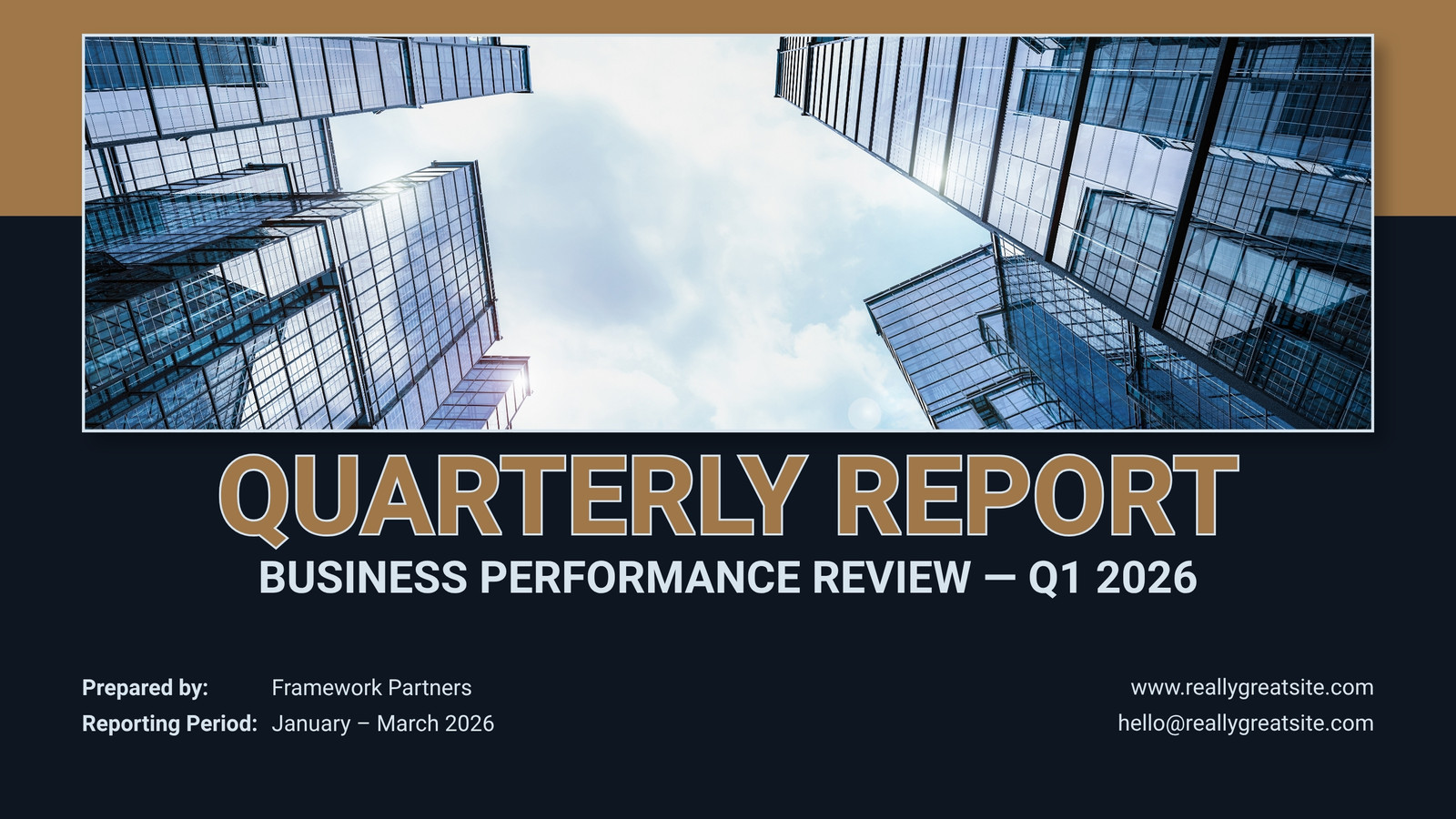 QUARTERLY REPORT
BUSINESS PERFORMANCE REVIEW — Q1 2026

Prepared by: Framework Partners
Reporting Period: January – March 2026

www.reallygreatsite.com
hello@reallygreatsite.com